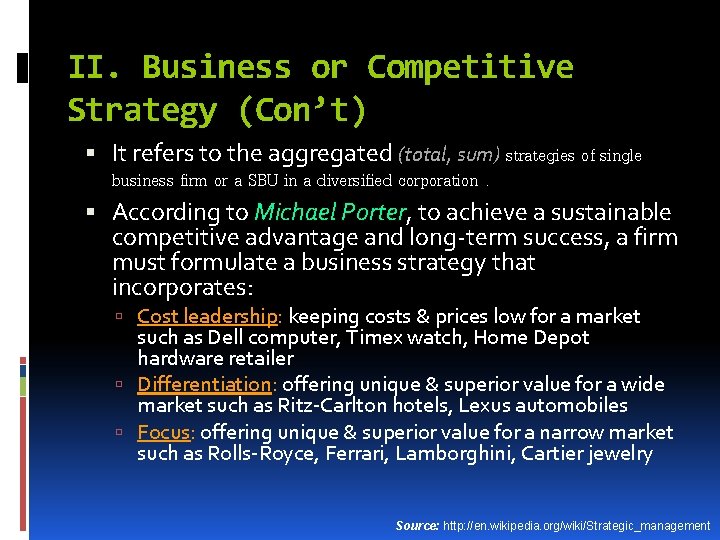 II. Business or Competitive Strategy (Con't)

▪ It refers to the aggregated (total, sum) strategies of single business firm or a SBU in a diversified corporation .

▪ According to Michael Porter, to achieve a sustainable competitive advantage and long-term success, a firm must formulate a business strategy that incorporates:

▫ Cost leadership: keeping costs & prices low for a market such as Dell computer, Timex watch, Home Depot hardware retailer

▫ Differentiation: offering unique & superior value for a wide market such as Ritz-Carlton hotels, Lexus automobiles

▫ Focus: offering unique & superior value for a narrow market such as Rolls-Royce, Ferrari, Lamborghini, Cartier jewelry

Source: http://en.wikipedia.org/wiki/Strategic_management